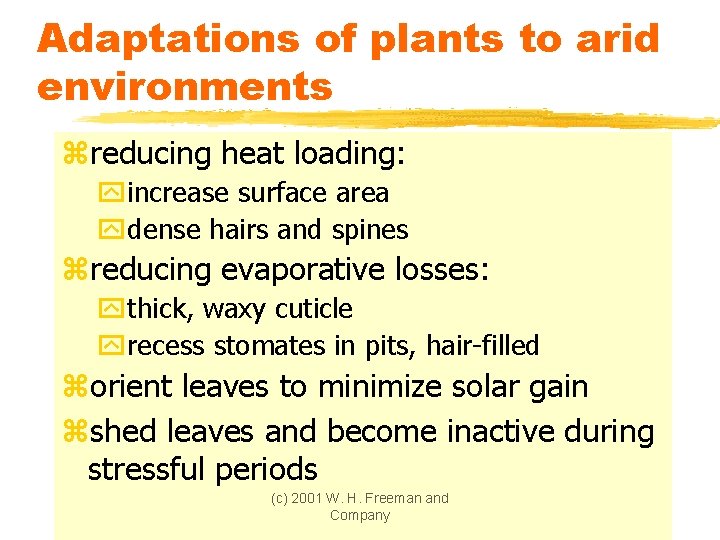 Adaptations of plants to arid environments

reducing heat loading:

increase surface area

dense hairs and spines

reducing evaporative losses:

thick, waxy cuticle

recess stomates in pits, hair-filled

orient leaves to minimize solar gain

shed leaves and become inactive during stressful periods

(c) 2001 W. H. Freeman and Company